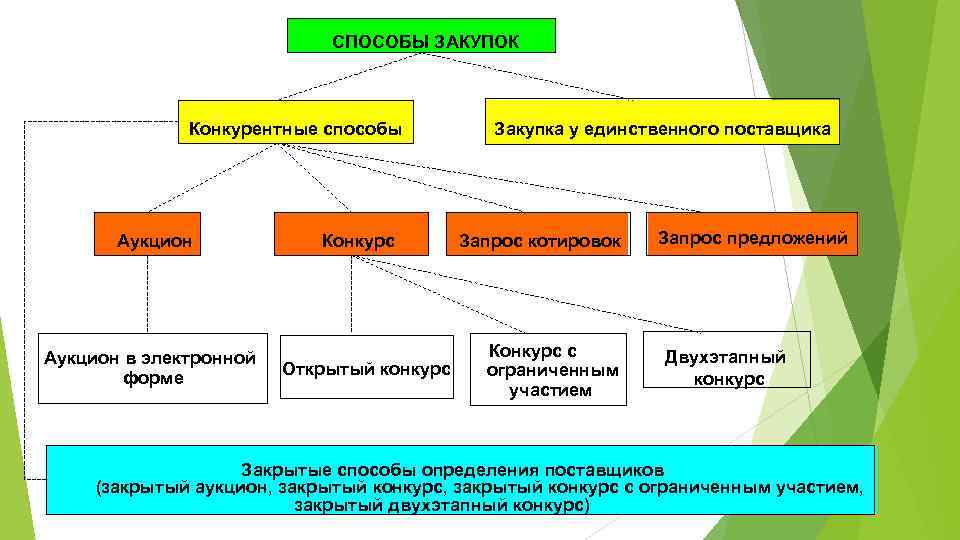 СПОСОБЫ ЗАКУПОК

Конкурентные способы

Закупка у единственного поставщика

Аукцион

Конкурс

Запрос котировок

Запрос предложений

Аукцион в электронной форме

Открытый конкурс

Конкурс с ограниченным участием

Двухэтапный конкурс

Закрытые способы определения поставщиков (закрытый аукцион, закрытый конкурс, закрытый конкурс с ограниченным участием, закрытый двухэтапный конкурс)